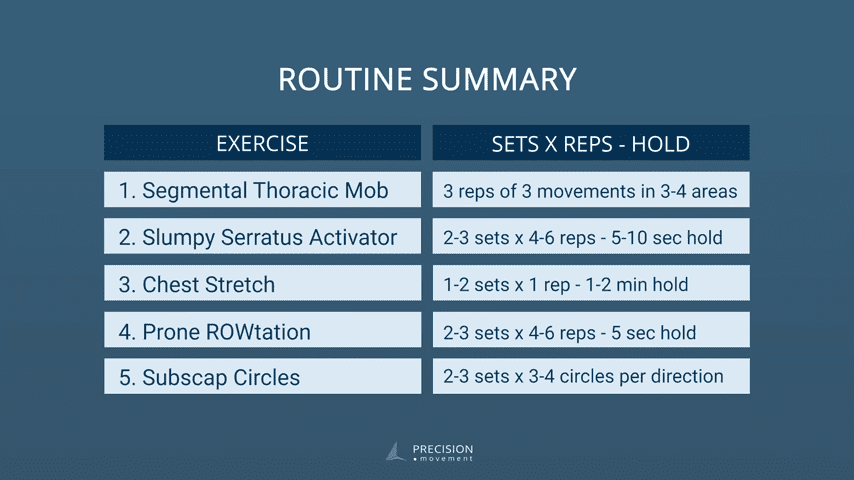 ROUTINE SUMMARY

| EXERCISE | SETS X REPS - HOLD |
|---|---|
| 1. Segmental Thoracic Mob | 3 reps of 3 movements in 3-4 areas |
| 2. Slumpy Serratus Activator | 2-3 sets x 4-6 reps - 5-10 sec hold |
| 3. Chest Stretch | 1-2 sets x 1 rep - 1-2 min hold |
| 4. Prone ROWtation | 2-3 sets x 4-6 reps - 5 sec hold |
| 5. Subscap Circles | 2-3 sets x 3-4 circles per direction |

PRECISION movement